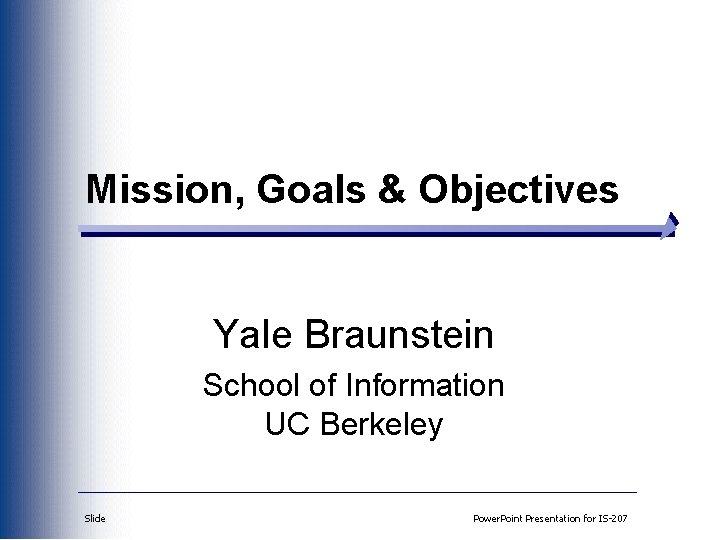 Mission, Goals & Objectives

Yale Braunstein

School of Information
UC Berkeley

Slide

PowerPoint Presentation for IS-207